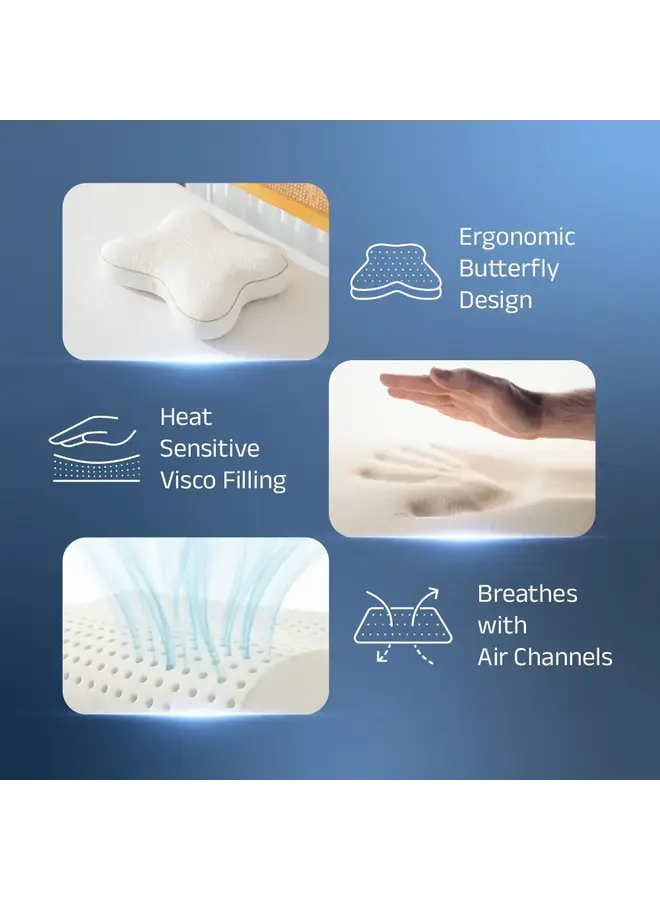 Ergonomic Butterfly Design

Heat Sensitive Visco Filling

Breathes with Air Channels